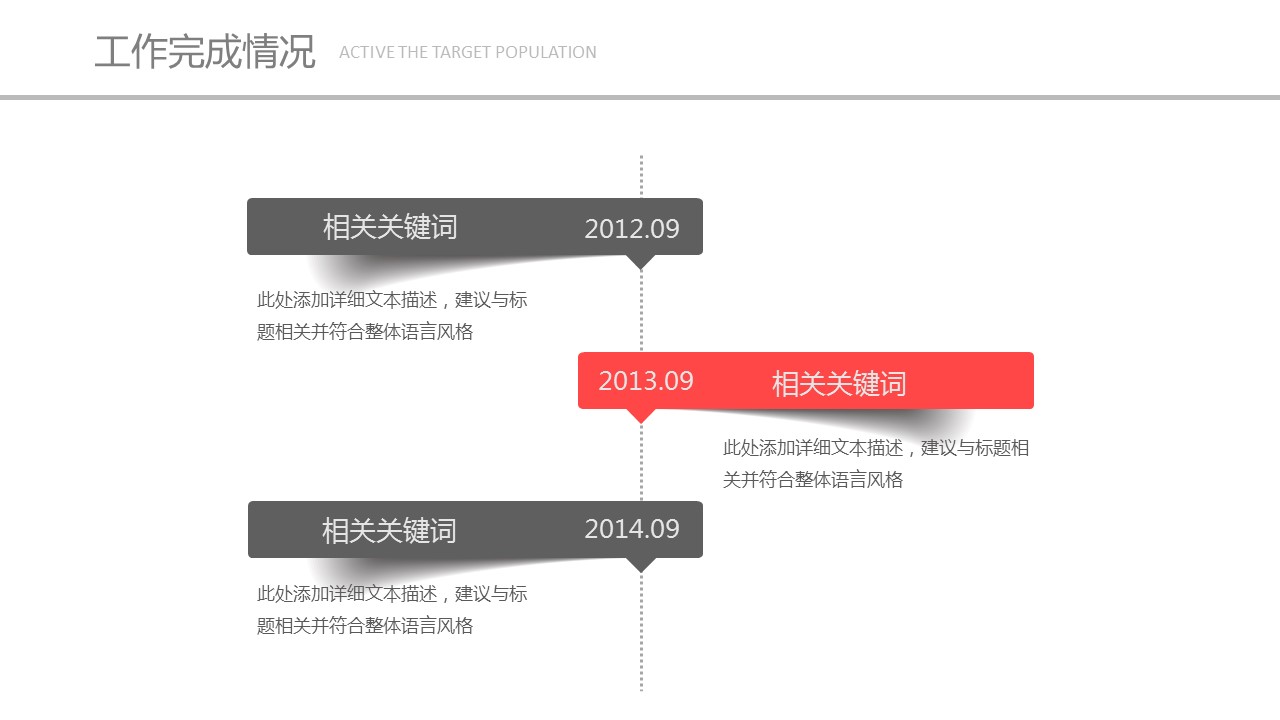 工作完成情况 ACTIVE THE TARGET POPULATION

相关关键词 2012.09

此处添加详细文本描述，建议与标题相关并符合整体语言风格

2013.09 相关关键词

此处添加详细文本描述，建议与标题相关并符合整体语言风格

相关关键词 2014.09

此处添加详细文本描述，建议与标题相关并符合整体语言风格